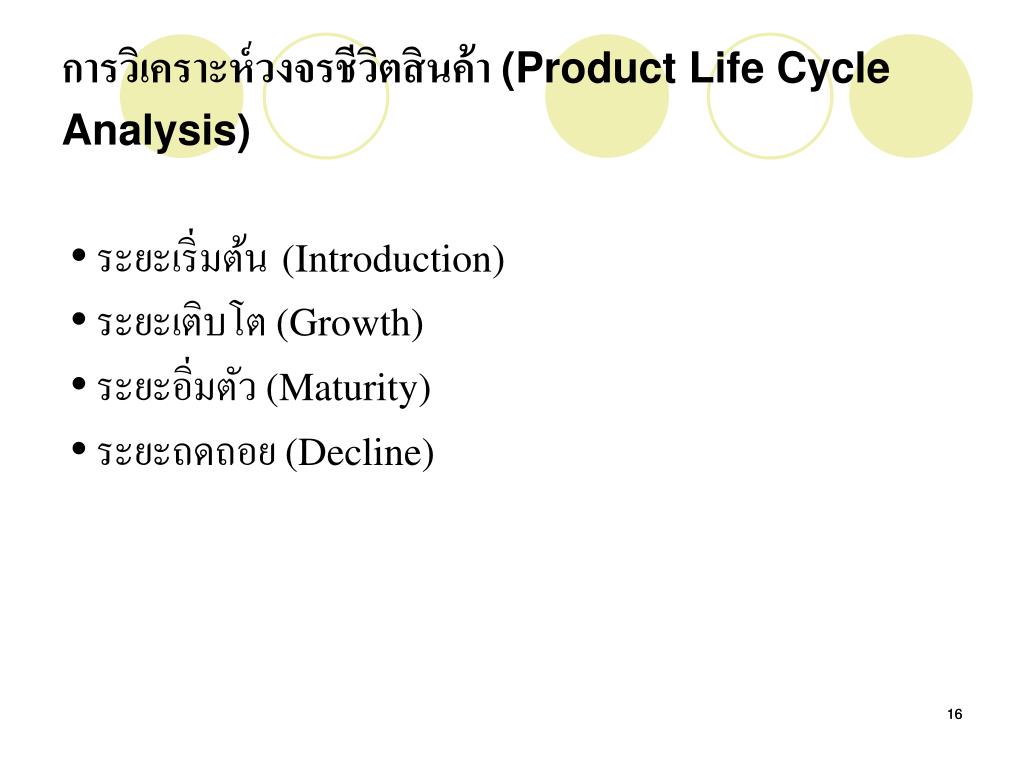 การวิเคราะห์วงจรชีวิตสินค้า (Product Life Cycle Analysis)

• ระยะเริ่มต้น (Introduction)
• ระยะเติบโต (Growth)
• ระยะอิ่มตัว (Maturity)
• ระยะถดถอย (Decline)

16